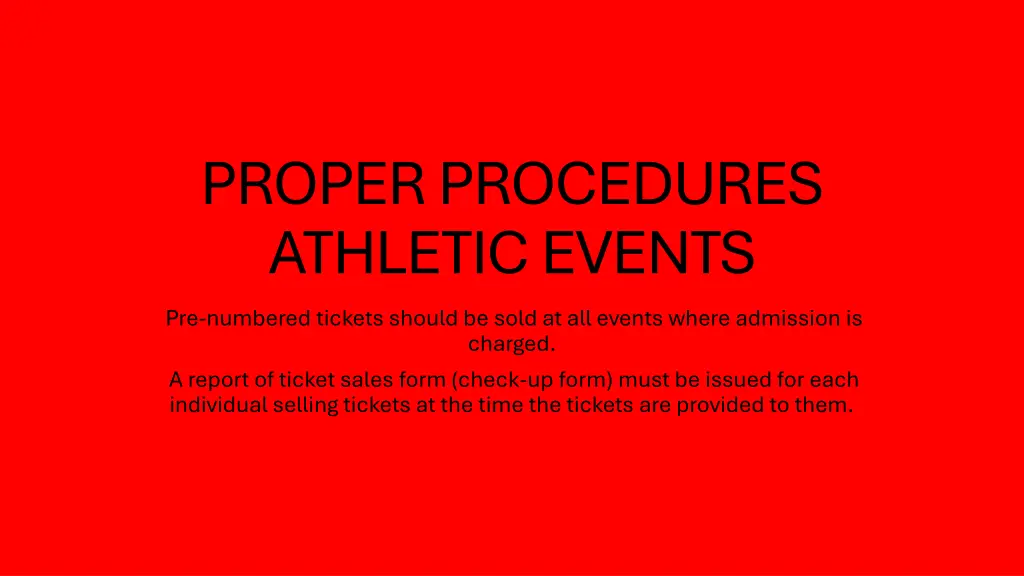 PROPER PROCEDURES
ATHLETIC EVENTS

Pre-numbered tickets should be sold at all events where admission is charged.

A report of ticket sales form (check-up form) must be issued for each individual selling tickets at the time the tickets are provided to them.